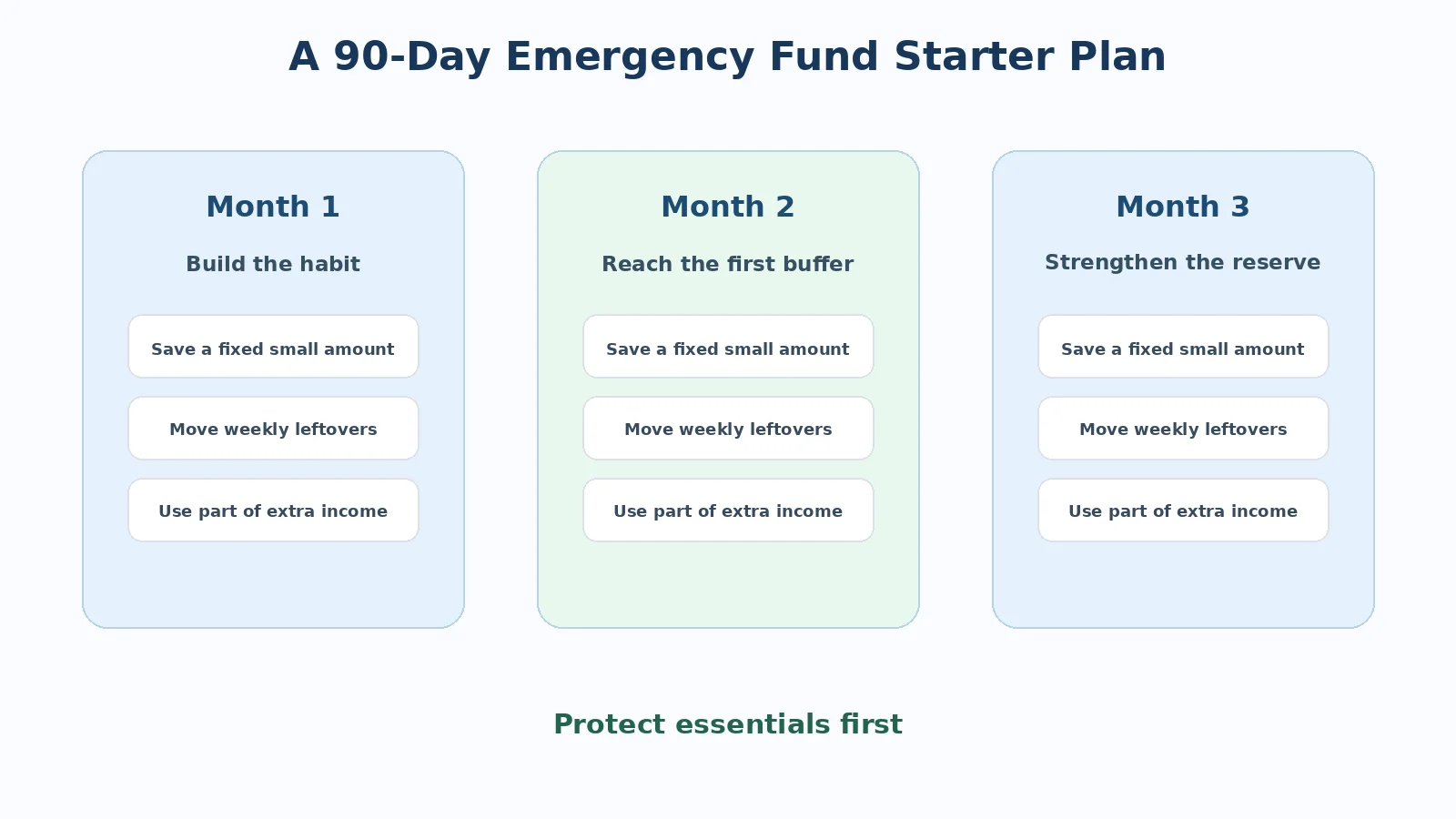 A 90-Day Emergency Fund Starter Plan

Month 1

Build the habit

Save a fixed small amount

Move weekly leftovers

Use part of extra income

Month 2

Reach the first buffer

Save a fixed small amount

Move weekly leftovers

Use part of extra income

Month 3

Strengthen the reserve

Save a fixed small amount

Move weekly leftovers

Use part of extra income

Protect essentials first